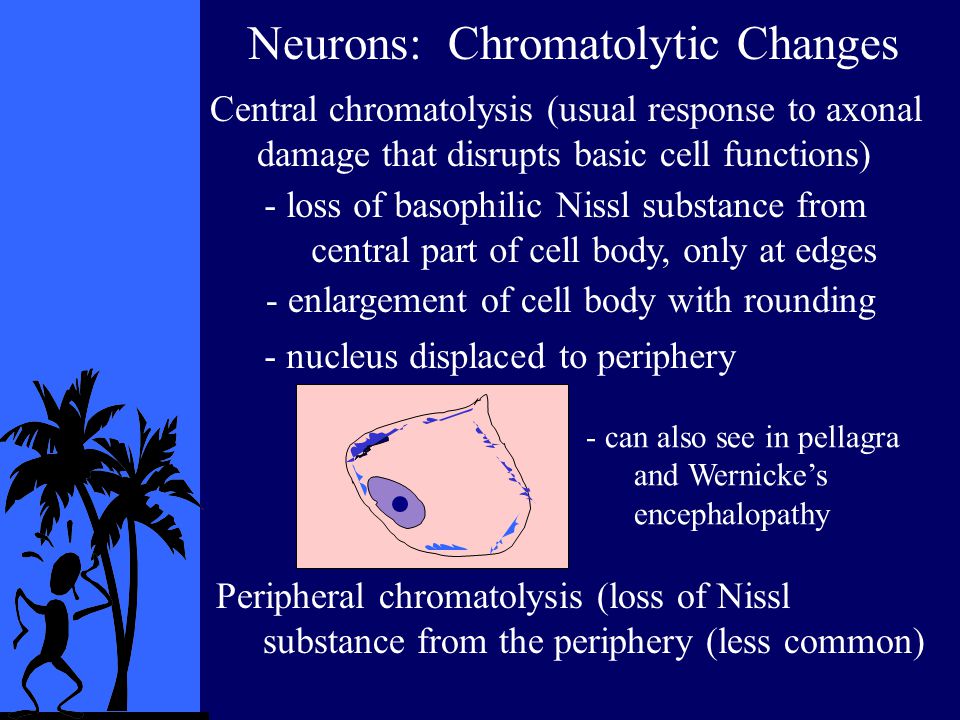 Neurons:  Chromatolytic Changes

Central chromatolysis (usual response to axonal damage that disrupts basic cell functions)

- loss of basophilic Nissl substance from central part of cell body, only at edges

- enlargement of cell body with rounding

- nucleus displaced to periphery

- can also see in pellagra and Wernicke's encephalopathy

Peripheral chromatolysis (loss of Nissl substance from the periphery (less common)